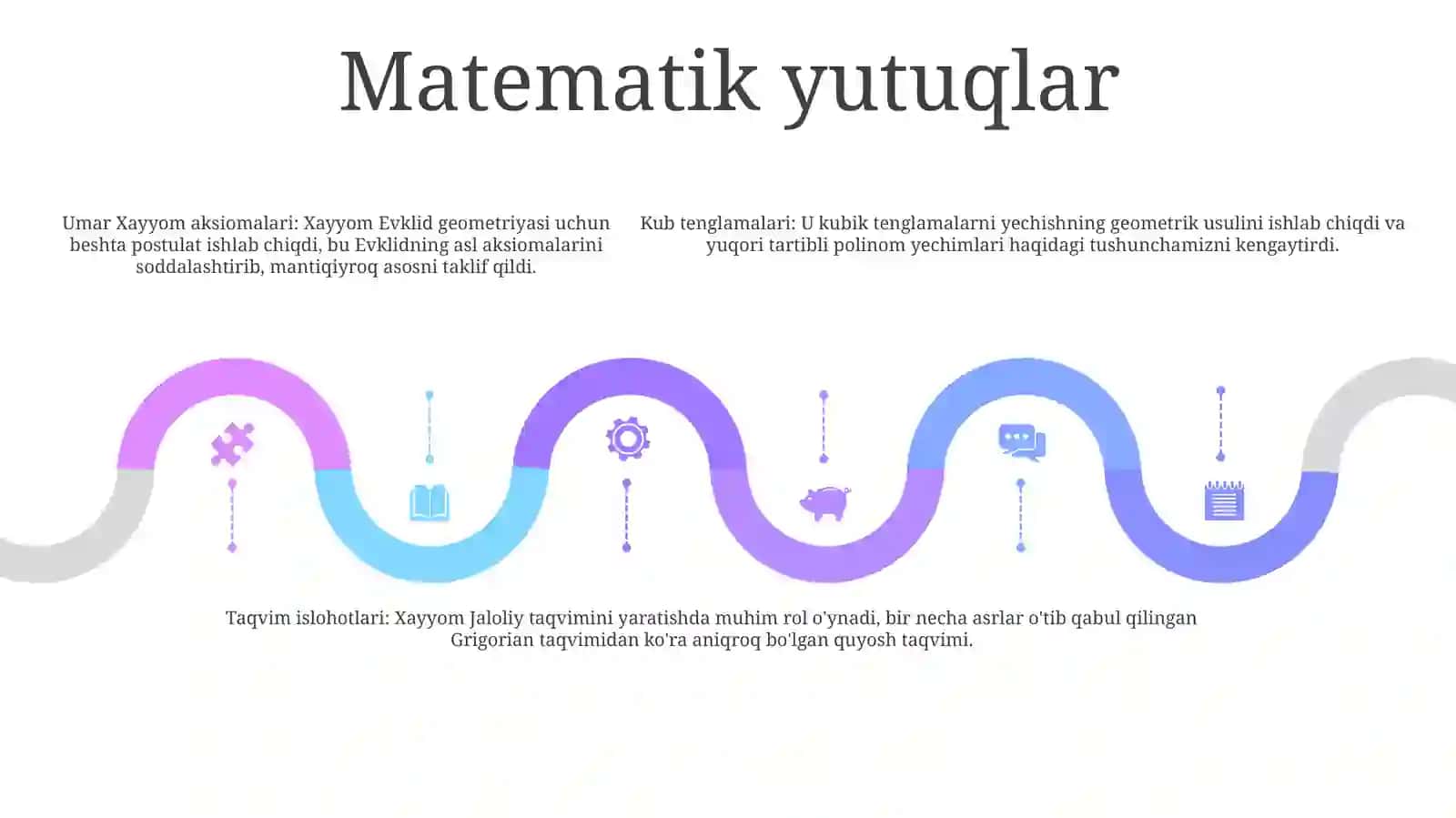 Matematik yutuqlar

Umar Xayyom aksiomalari: Xayyom Evklid geometriyasi uchun beshta postulat ishlab chiqdi, bu Evklidning asl aksiomalarini soddalashtirib, mantiqiyroq asosni taklif qildi.

Kub tenglamalari: U kubik tenglamalarni yechishning geometrik usulini ishlab chiqdi va yuqori tartibli polinom yechimlari haqidagi tushunchamizni kengaytirdi.

Taqvim islohotlari: Xayyom Jaloliy taqvimini yaratishda muhim rol o'ynadi, bir necha asrlar o'tib qabul qilingan Grigorian taqvimidan ko'ra aniqroq bo'lgan quyosh taqvimi.